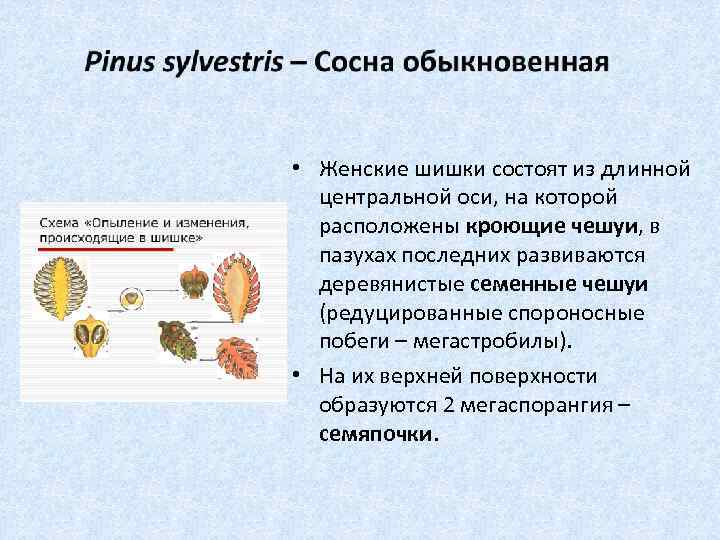 Pinus sylvestris – Сосна обыкновенная

Схема «Опыление и изменения, происходящие в шишке»

• Женские шишки состоят из длинной центральной оси, на которой расположены кроющие чешуи, в пазухах последних развиваются деревянистые семенные чешуи (редуцированные спороносные побеги – мегастробилы).

• На их верхней поверхности образуются 2 мегаспорангия – семяпочки.